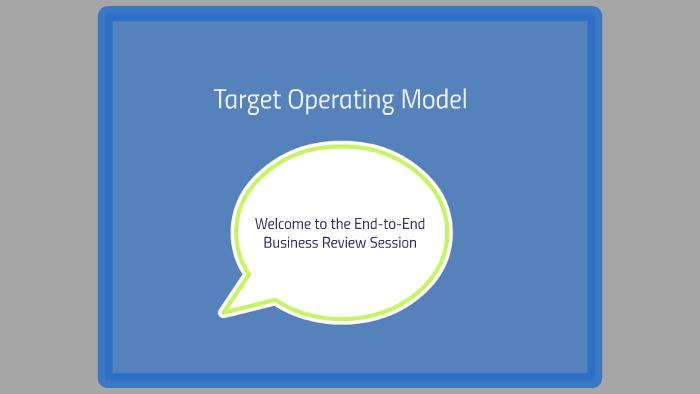 Target Operating Model

Welcome to the End-to-End Business Review Session